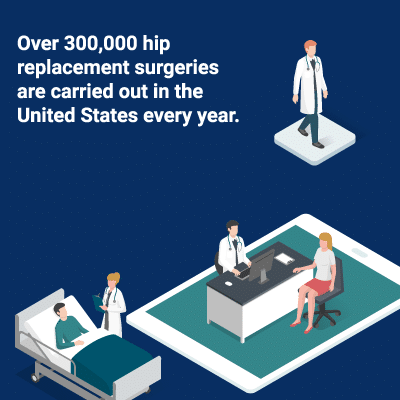 Over 300,000 hip replacement surgeries are carried out in the United States every year.